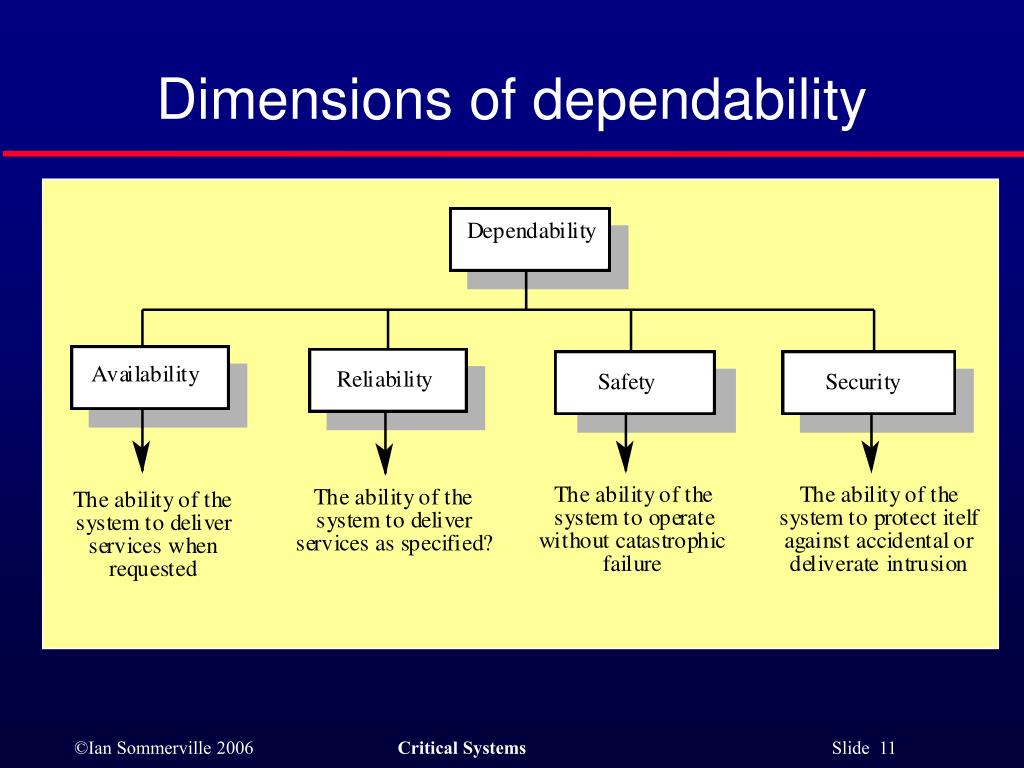 Dimensions of dependability

Dependability

Availability

Reliability

Safety

Security

The ability of the system to deliver services when requested

The ability of the system to deliver services as specified?

The ability of the system to operate without catastrophic failure

The ability of the system to protect itelf against accidental or deliverate intrusion

©Ian Sommerville 2006

Critical Systems

Slide 11